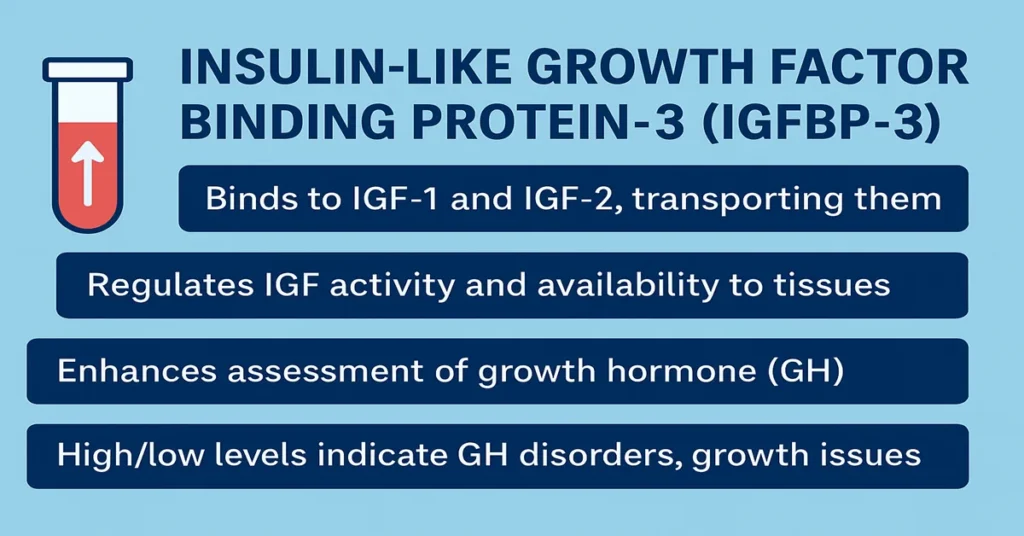 INSULIN-LIKE GROWTH FACTOR BINDING PROTEIN-3 (IGFBP-3)

Binds to IGF-1 and IGF-2, transporting them

Regulates IGF activity and availability to tissues

Enhances assessment of growth hormone (GH)

High/low levels indicate GH disorders, growth issues